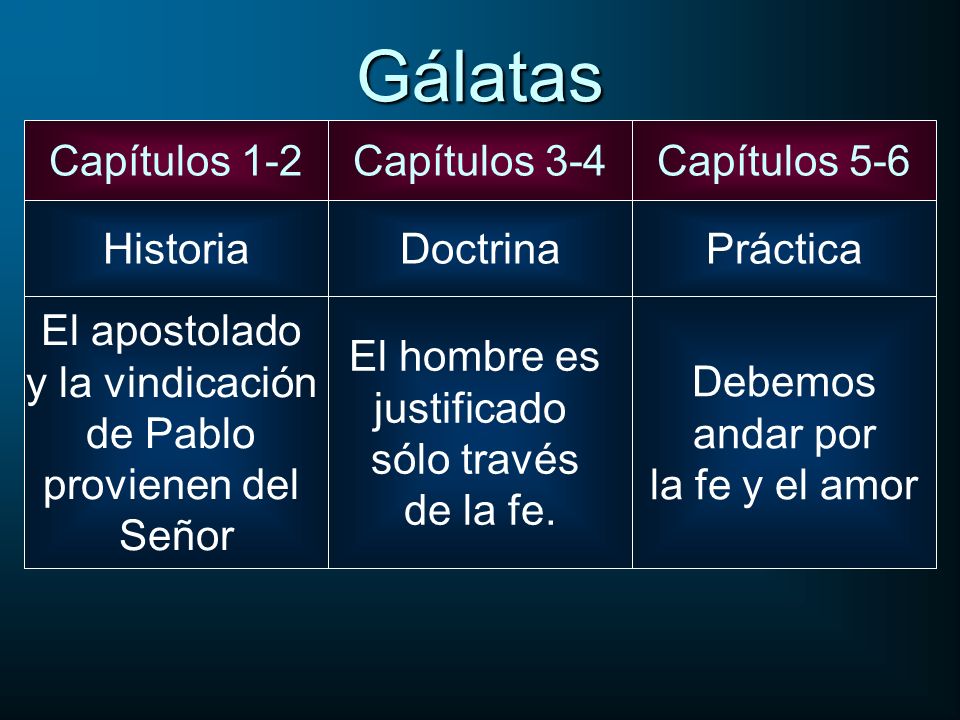 Gálatas

| Capítulos 1-2 | Capítulos 3-4 | Capítulos 5-6 |
|---|---|---|
| Historia | Doctrina | Práctica |
| El apostolado y la vindicación de Pablo provienen del Señor | El hombre es justificado sólo través de la fe. | Debemos andar por la fe y el amor |